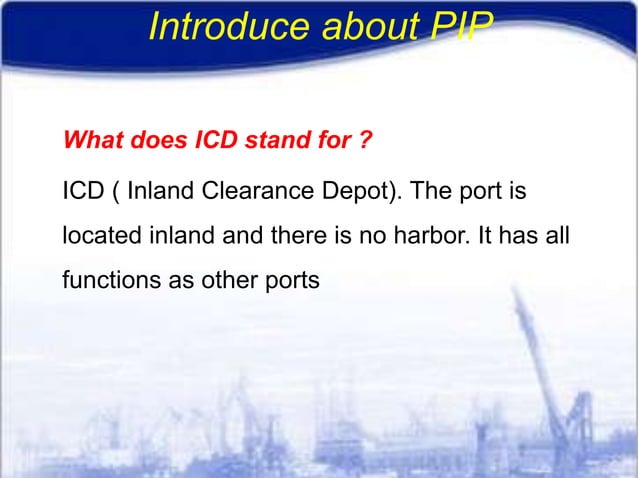 Introduce about PIP

What does ICD stand for ?

ICD ( Inland Clearance Depot). The port is located inland and there is no harbor. It has all functions as other ports